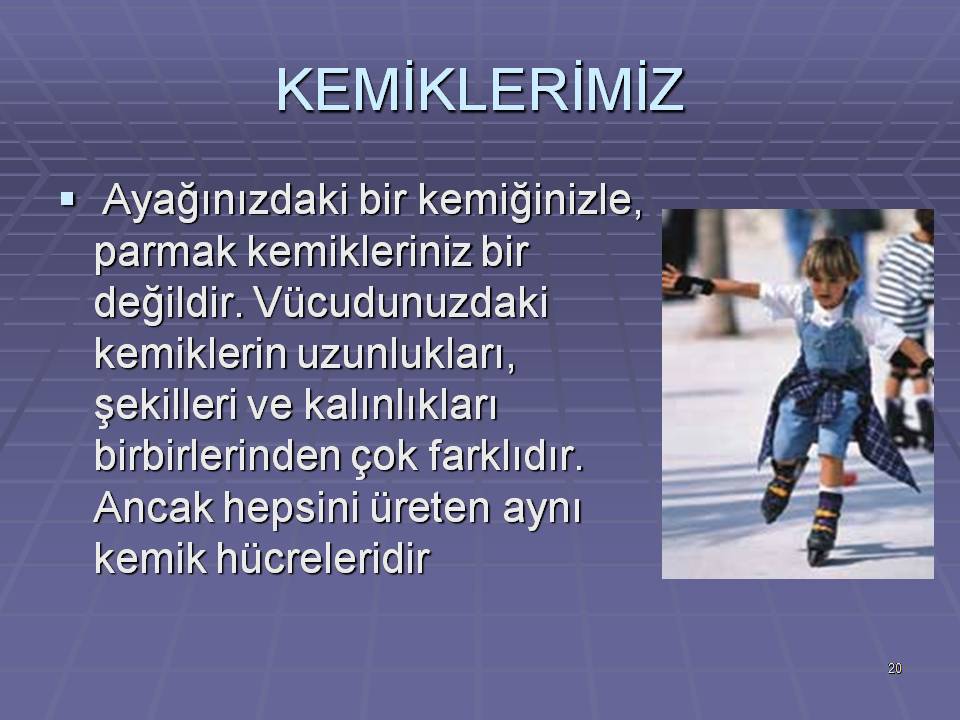 KEMİKLERİMİZ

▪ Ayağınızdaki bir kemiğinizle, parmak kemikleriniz bir değildir. Vücudunuzdaki kemiklerin uzunlukları, şekilleri ve kalınlıkları birbirlerinden çok farklıdır. Ancak hepsini üreten aynı kemik hücreleridir

20